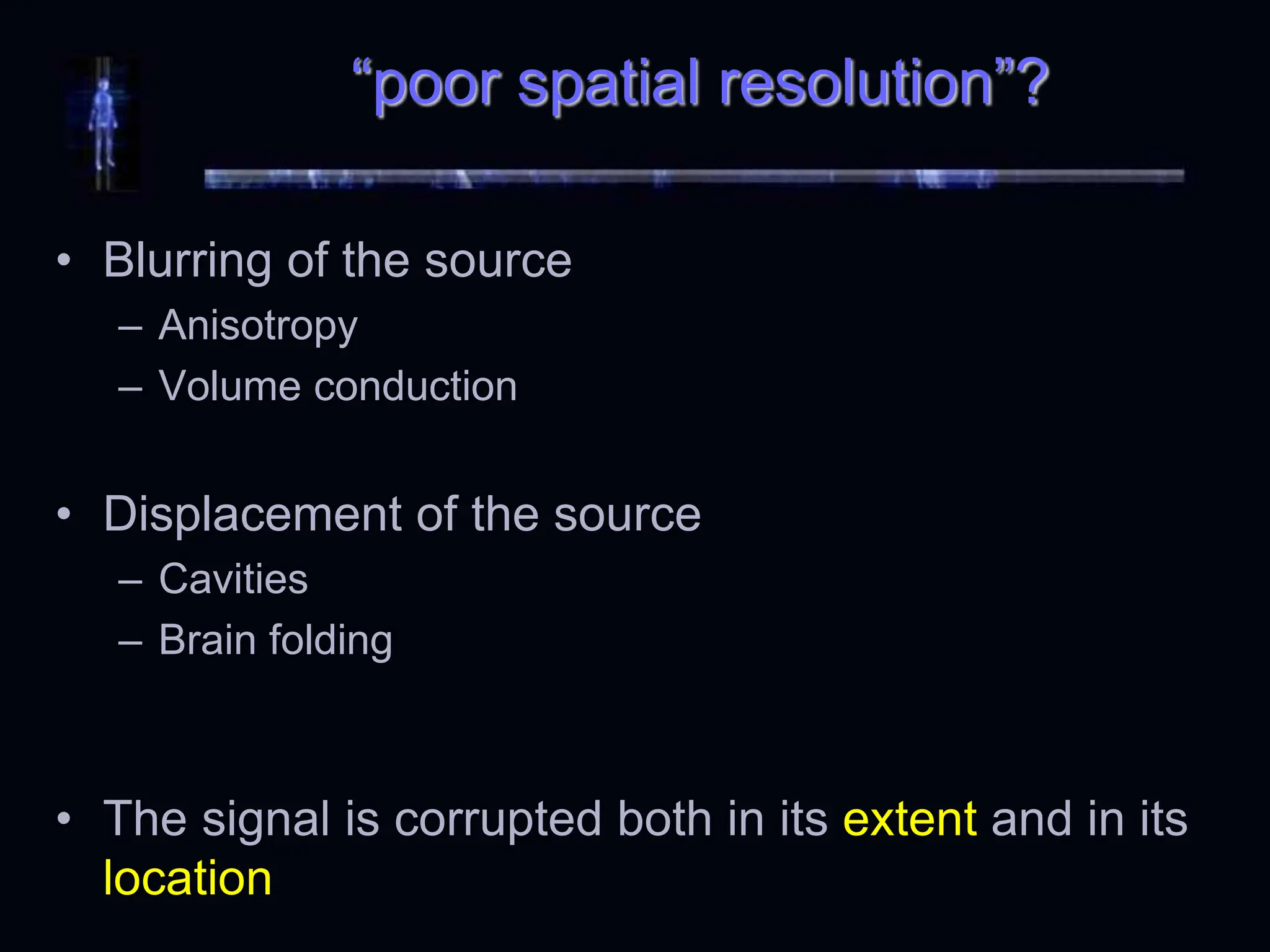 “poor spatial resolution”?

• Blurring of the source
– Anisotropy
– Volume conduction

• Displacement of the source
– Cavities
– Brain folding

• The signal is corrupted both in its extent and in its location